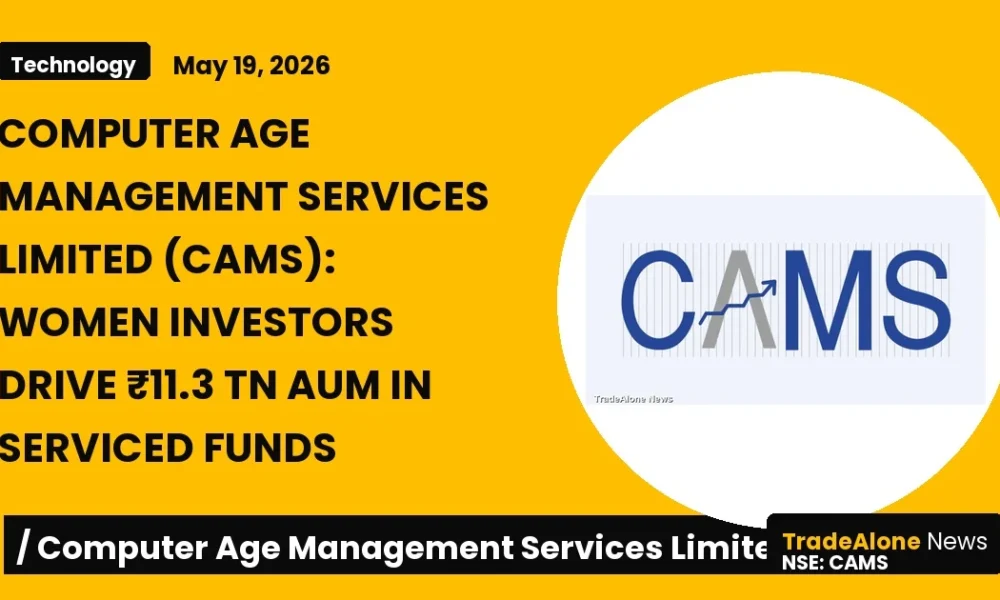 Technology May 19, 2026

COMPUTER AGE MANAGEMENT SERVICES LIMITED (CAMS): WOMEN INVESTORS DRIVE ₹11.3 TN AUM IN SERVICED FUNDS

CAMS

TradeAlone News

/ Computer Age Management Services Limite

TradeAlone News
NSE: CAMS